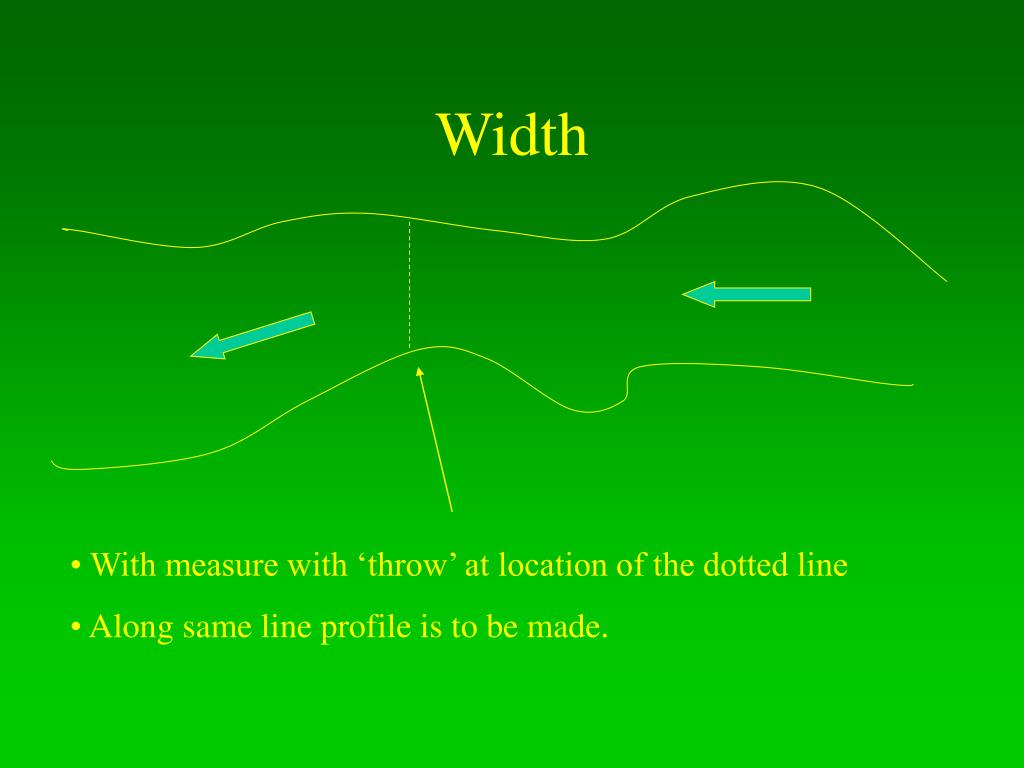 Width

• With measure with ‘throw’ at location of the dotted line

• Along same line profile is to be made.